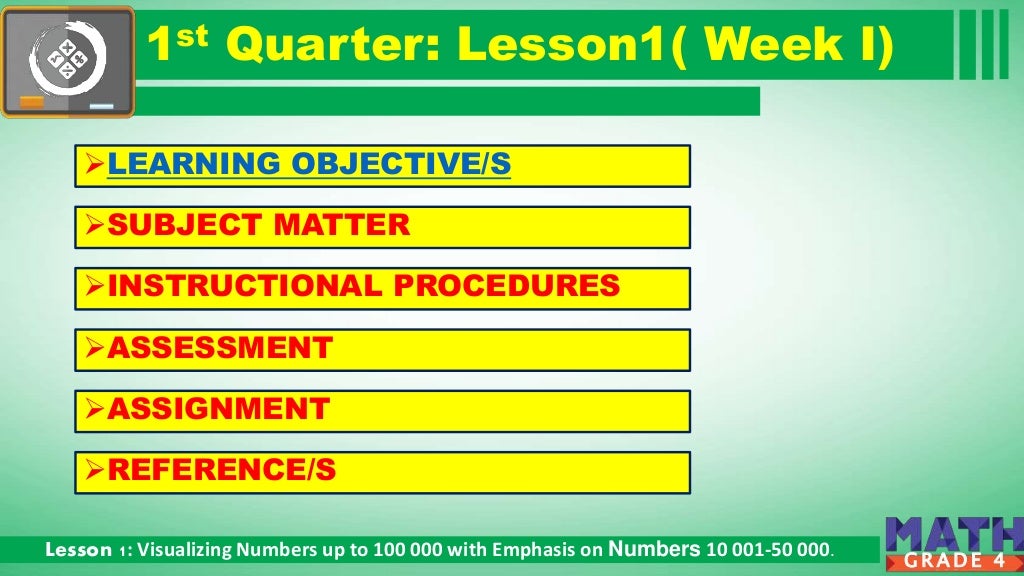 1st Quarter: Lesson1( Week I)

➢LEARNING OBJECTIVE/S

➢SUBJECT MATTER

➢INSTRUCTIONAL PROCEDURES

➢ASSESSMENT

➢ASSIGNMENT

➢REFERENCE/S

Lesson 1: Visualizing Numbers up to 100 000 with Emphasis on Numbers 10 001-50 000.

MATH GRADE 4